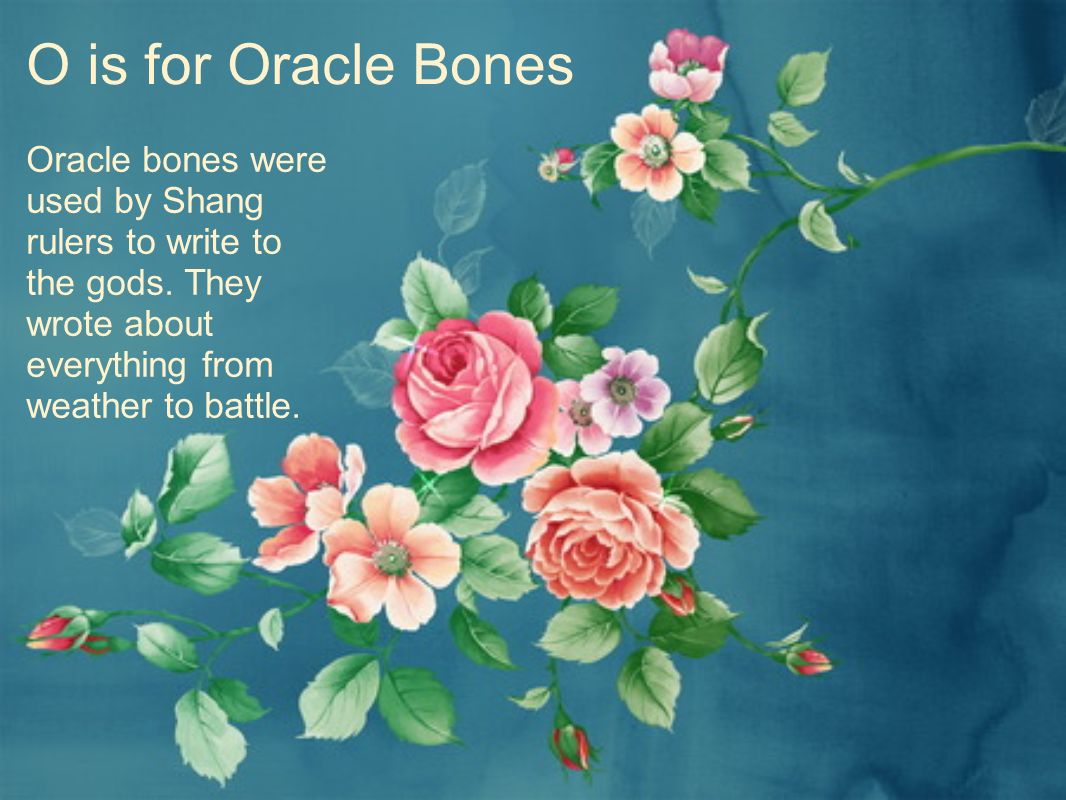 O is for Oracle Bones

Oracle bones were used by Shang rulers to write to the gods. They wrote about everything from weather to battle.